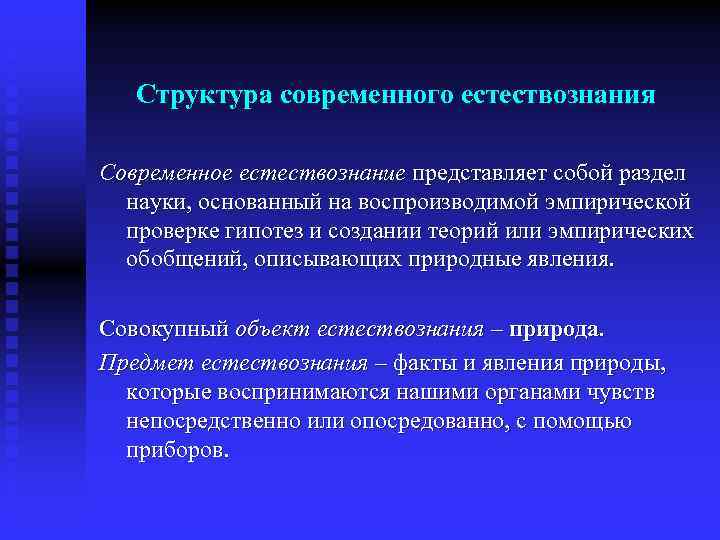 Структура современного естествознания

Современное естествознание представляет собой раздел науки, основанный на воспроизводимой эмпирической проверке гипотез и создании теорий или эмпирических обобщений, описывающих природные явления.

Совокупный объект естествознания – природа.

Предмет естествознания – факты и явления природы, которые воспринимаются нашими органами чувств непосредственно или опосредованно, с помощью приборов.